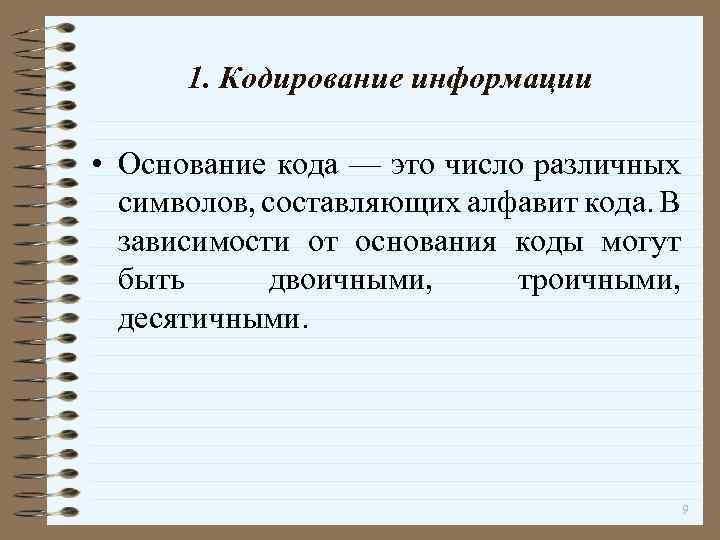 1. Кодирование информации

• Основание кода — это число различных символов, составляющих алфавит кода. В зависимости от основания коды могут быть двоичными, троичными, десятичными.

9